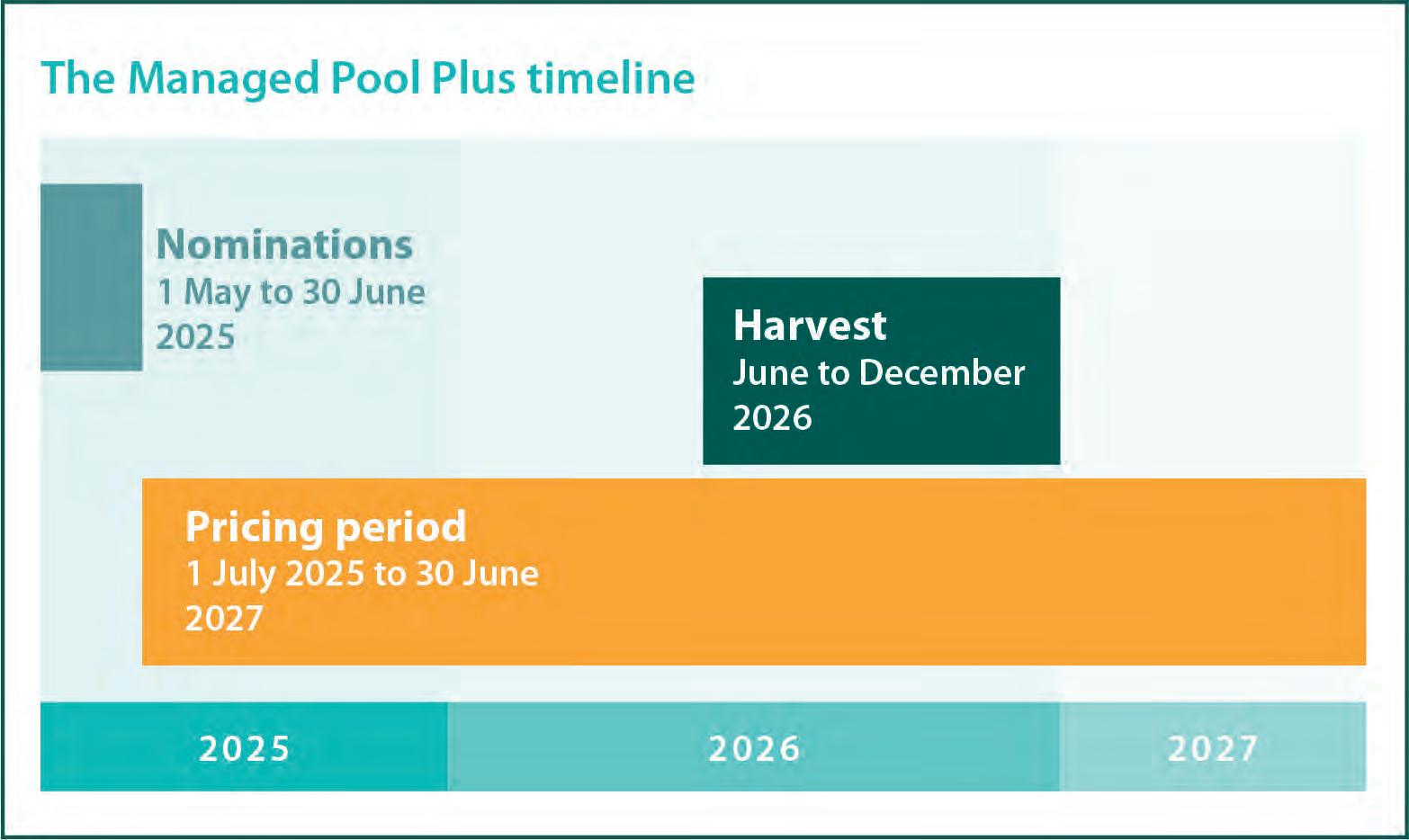 The Managed Pool Plus timeline

Nominations
1 May to 30 June 2025

Harvest
June to December 2026

Pricing period
1 July 2025 to 30 June 2027

2025

2026

2027